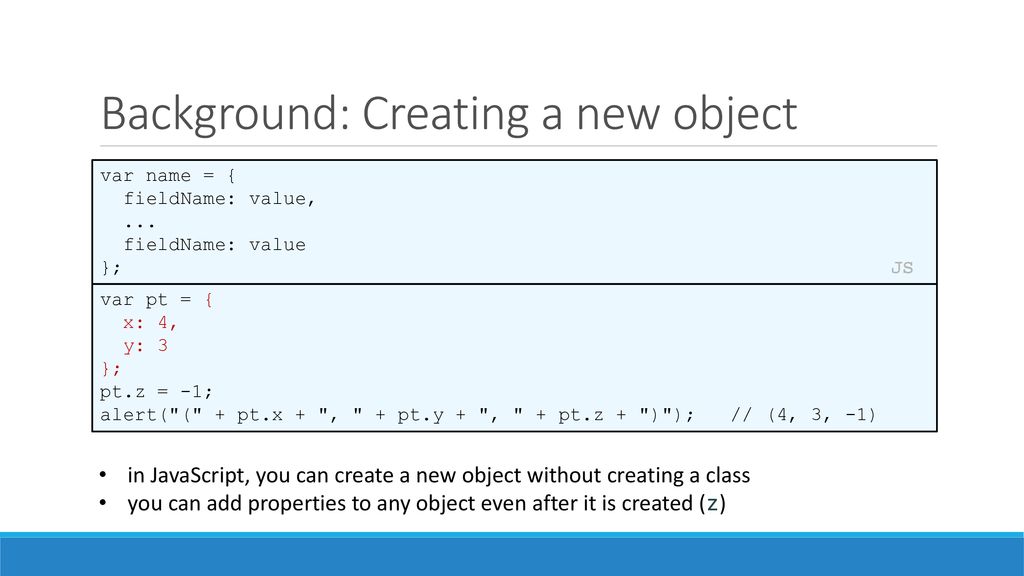 Background: Creating a new object

var name = {
  fieldName: value,
  ...
  fieldName: value
};
JS

var pt = {
  x: 4,
  y: 3
};
pt.z = -1;
alert("(" + pt.x + ", " + pt.y + ", " + pt.z + ")");   // (4, 3, -1)

• in JavaScript, you can create a new object without creating a class
• you can add properties to any object even after it is created (z)